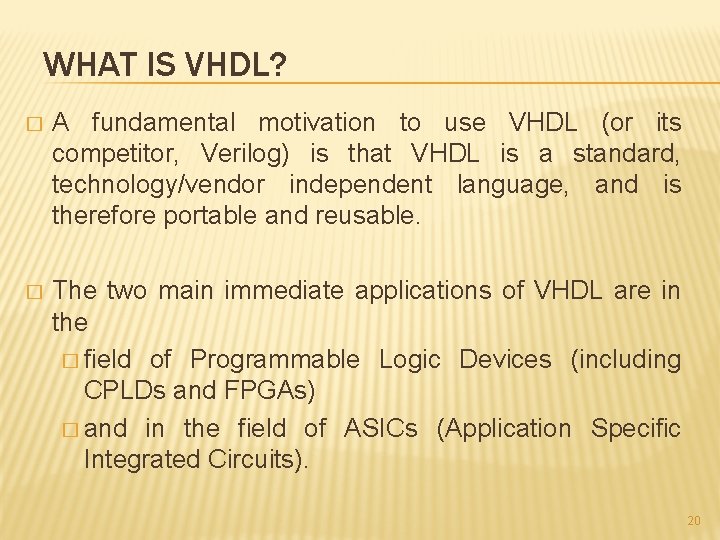 WHAT IS VHDL?

□ A fundamental motivation to use VHDL (or its competitor, Verilog) is that VHDL is a standard, technology/vendor independent language, and is therefore portable and reusable.

□ The two main immediate applications of VHDL are in the

□ field of Programmable Logic Devices (including CPLDs and FPGAs)

□ and in the field of ASICs (Application Specific Integrated Circuits).

20